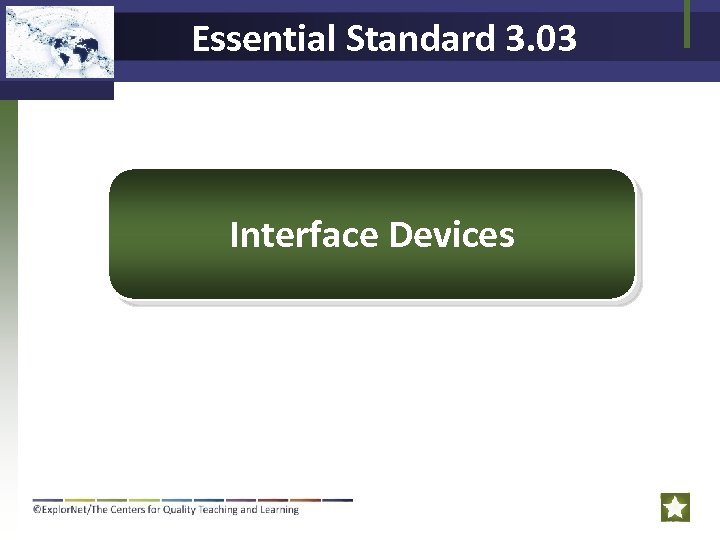 Essential Standard 3.03

Interface Devices

©ExplorNet/The Centers for Quality Teaching and Learning